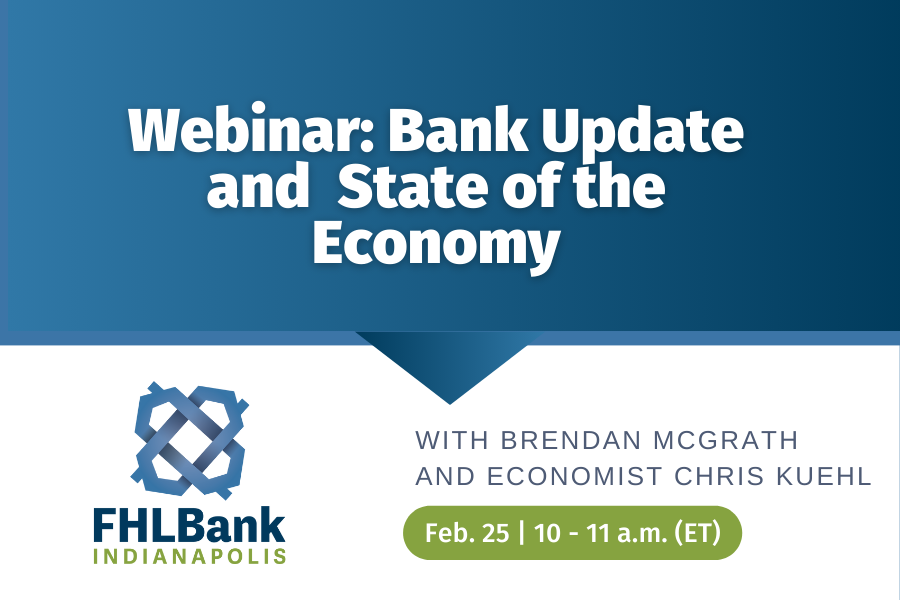 Webinar: Bank Update and State of the Economy

FHLBank
INDIANAPOLIS

WITH BRENDAN MCGRATH AND ECONOMIST CHRIS KUEHL

Feb. 25 | 10 - 11 a.m. (ET)